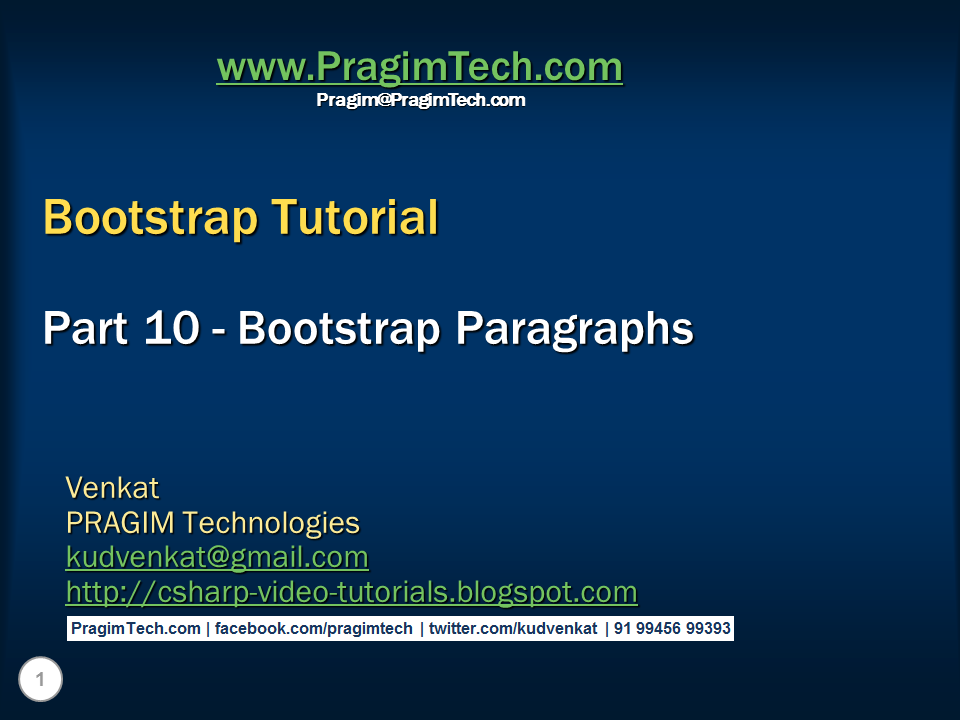 www.PragimTech.com
Pragim@PragimTech.com

Bootstrap Tutorial

Part 10 - Bootstrap Paragraphs

Venkat
PRAGIM Technologies
kudvenkat@gmail.com
http://csharp-video-tutorials.blogspot.com

PragimTech.com | facebook.com/pragimtech | twitter.com/kudvenkat | 91 99456 99393

1